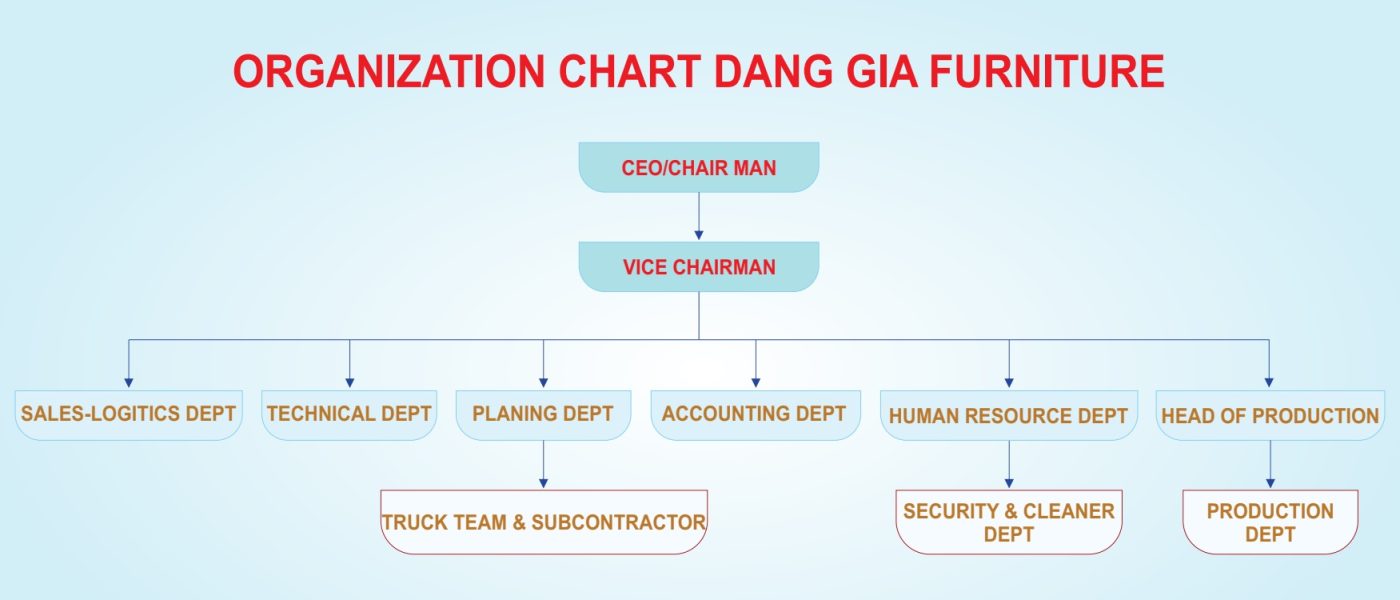 ORGANIZATION CHART DANG GIA FURNITURE

CEO/CHAIR MAN

VICE CHAIRMAN

SALES-LOGITICS DEPT

TECHNICAL DEPT

PLANING DEPT

ACCOUNTING DEPT

HUMAN RESOURCE DEPT

HEAD OF PRODUCTION

TRUCK TEAM & SUBCONTRACTOR

SECURITY & CLEANER DEPT

PRODUCTION DEPT